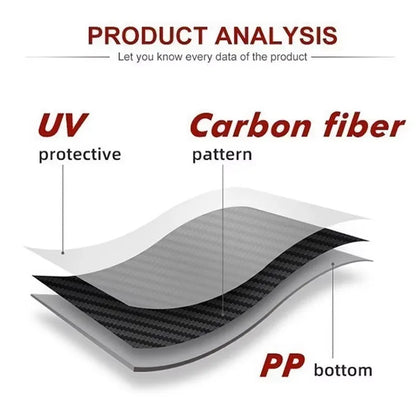 PRODUCT ANALYSIS

Let you know every data of the product

UV
protective

Carbon fiber
pattern

PP bottom